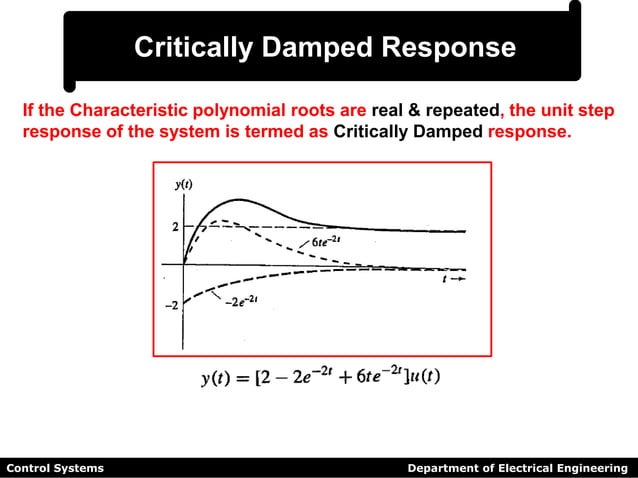 Critically Damped Response

If the Characteristic polynomial roots are real & repeated, the unit step response of the system is termed as Critically Damped response.

$y(t)$

2

$6te^{-2t}$

$t \rightarrow$

$-2$

$-2e^{-2t}$

$y(t) = [2 - 2e^{-2t} + 6te^{-2t}]u(t)$

Control Systems

Department of Electrical Engineering